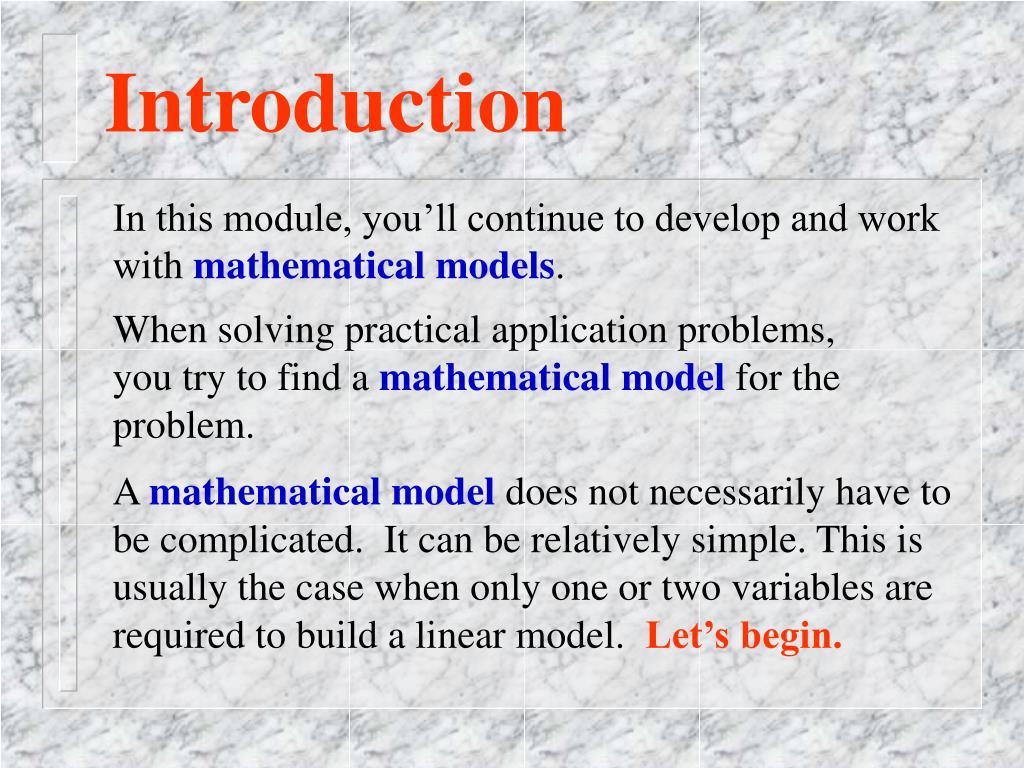 Introduction

In this module, you’ll continue to develop and work with mathematical models.

When solving practical application problems, you try to find a mathematical model for the problem.

A mathematical model does not necessarily have to be complicated.  It can be relatively simple. This is usually the case when only one or two variables are required to build a linear model.  Let’s begin.